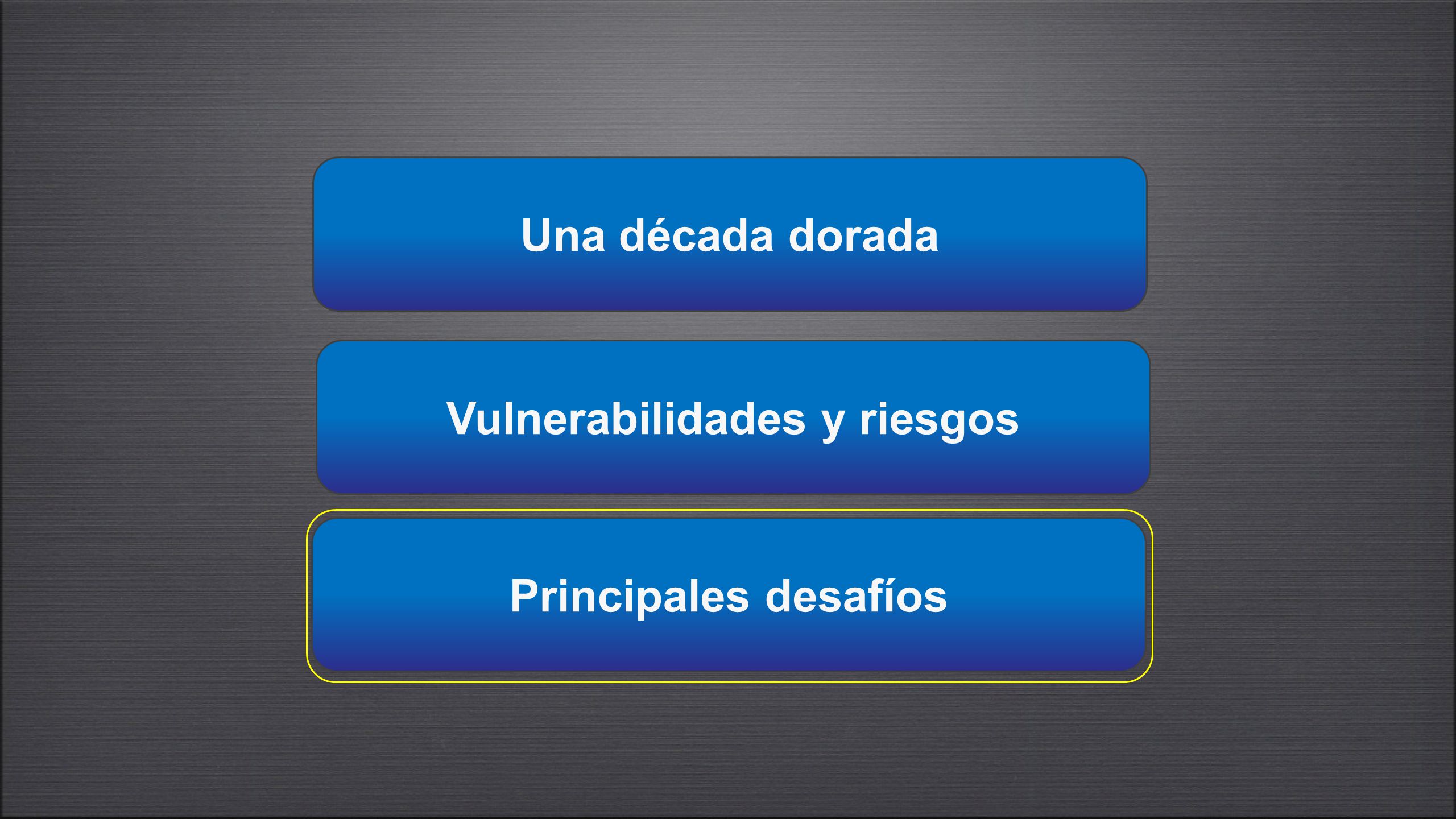 Una década dorada

Vulnerabilidades y riesgos

Principales desafíos